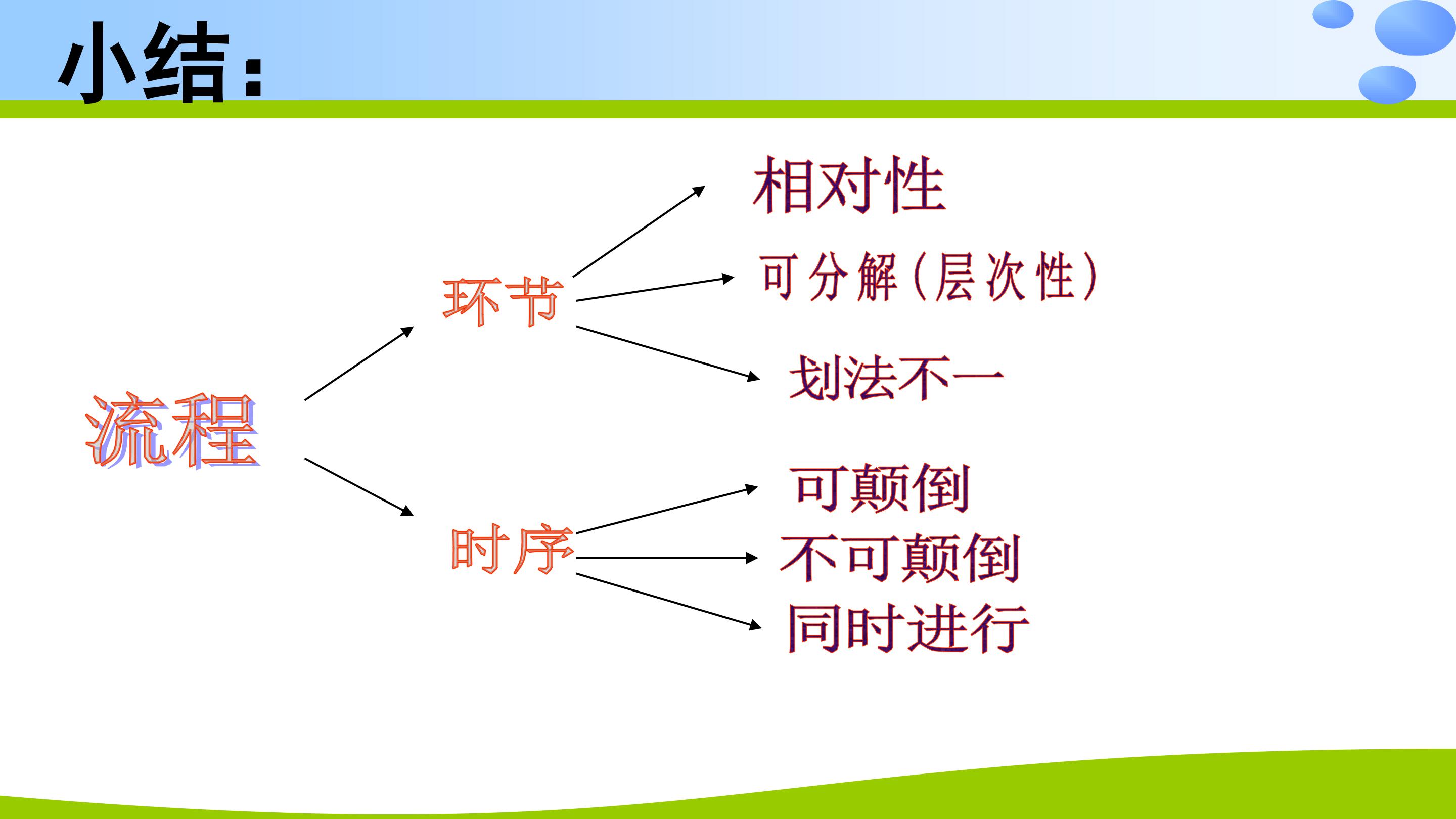 小结:

流程

环节

相对性

可分解(层次性)

划法不一

时序

可颠倒

不可颠倒

同时进行